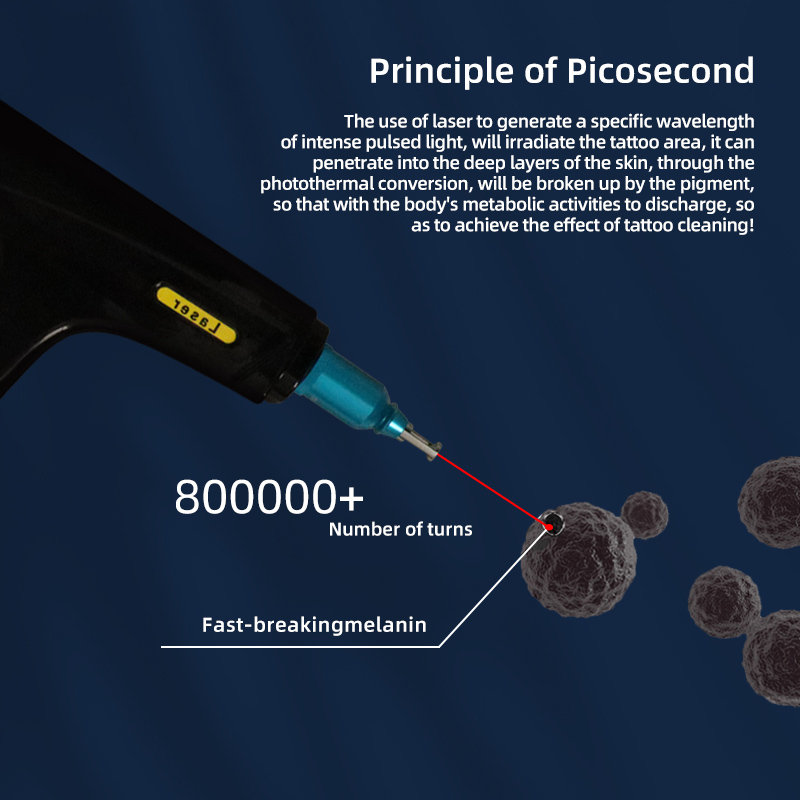 Principle of Picosecond

The use of laser to generate a specific wavelength of intense pulsed light, will irradiate the tattoo area, it can penetrate into the deep layers of the skin, through the photothermal conversion, will be broken up by the pigment, so that with the body's metabolic activities to discharge, so as to achieve the effect of tattoo cleaning!

Laser

800000+
Number of turns

Fast-breakingmelanin